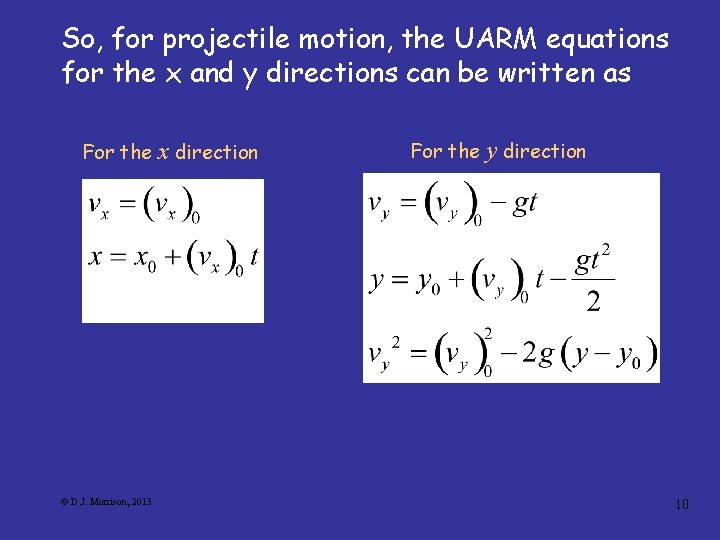 So, for projectile motion, the UARM equations for the x and y directions can be written as

For the $x$ direction

$v_x = (v_x)_0$

$x = x_0 + (v_x)_0 t$

For the $y$ direction

$v_y = (v_y)_0 - gt$

$y = y_0 + (v_y)_0 t - \frac{gt^2}{2}$

$v_y^2 = (v_y)_0^2 - 2g(y - y_0)$

© D J. Morrison, 2013

10